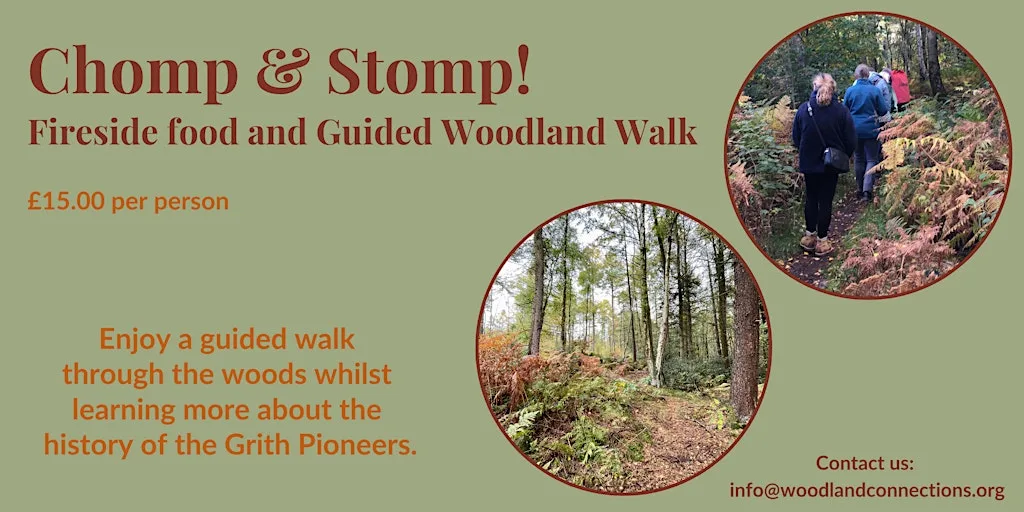 Chomp & Stomp!
Fireside food and Guided Woodland Walk

£15.00 per person

Enjoy a guided walk through the woods whilst learning more about the history of the Grith Pioneers.

Contact us:
info@woodlandconnections.org